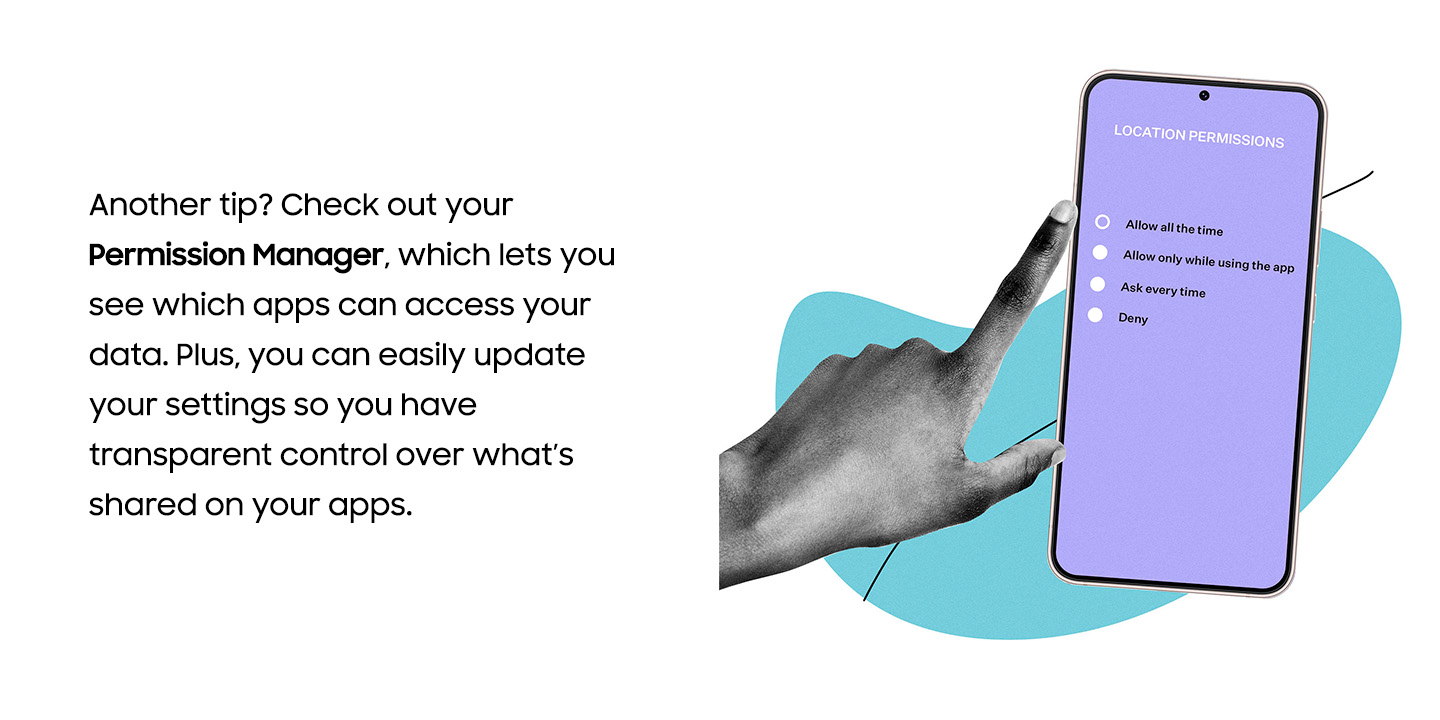 Another tip? Check out your Permission Manager, which lets you see which apps can access your data. Plus, you can easily update your settings so you have transparent control over what's shared on your apps.

LOCATION PERMISSIONS

Allow all the time

Allow only while using the app

Ask every time

Deny